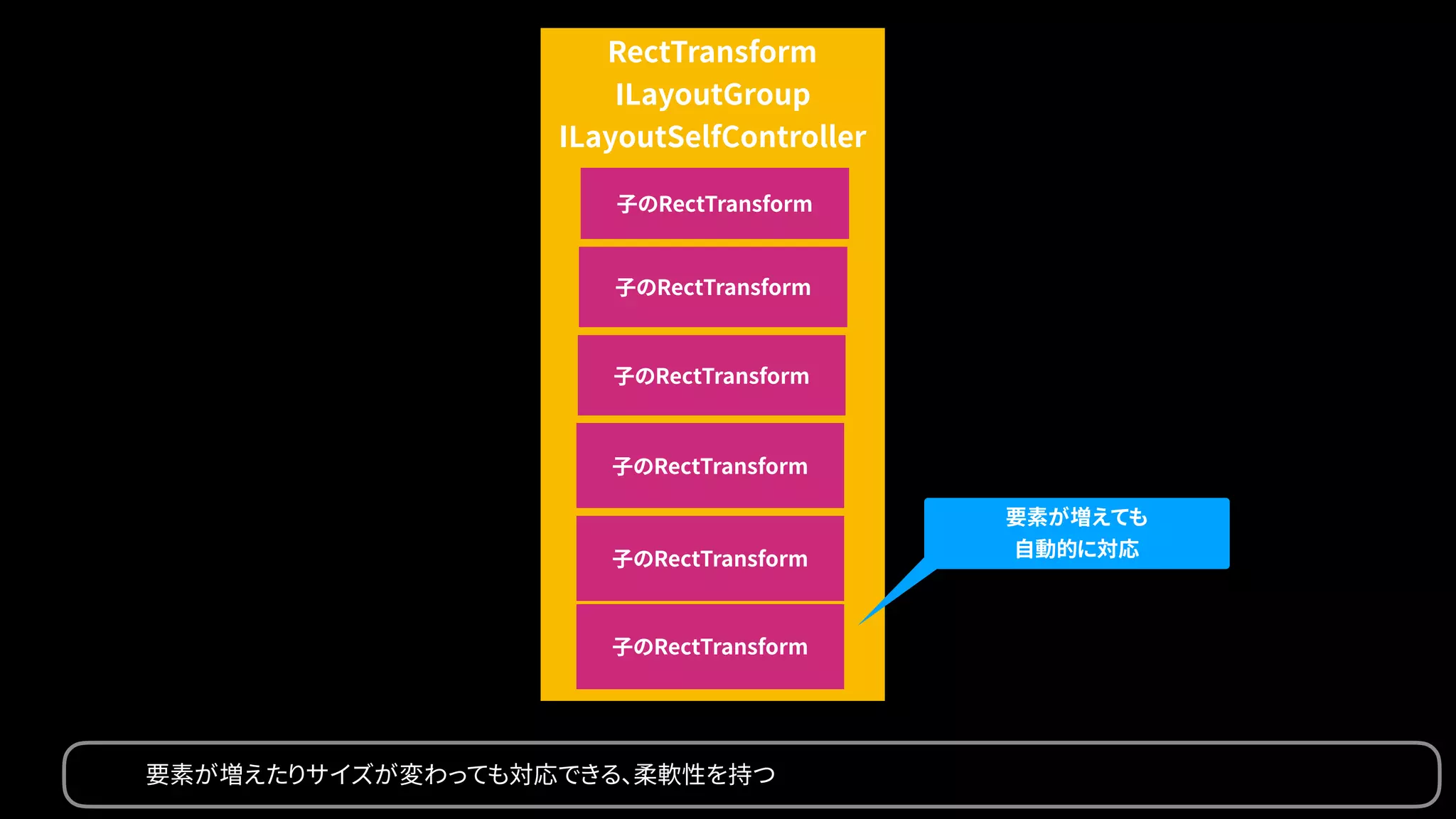 RectTransform
ILayoutGroup
ILayoutSelfController

子のRectTransform

子のRectTransform

子のRectTransform

子のRectTransform

子のRectTransform

子のRectTransform

要素が増えても
自動的に対応

要素が増えたりサイズが変わっても対応できる､柔軟性を持つ